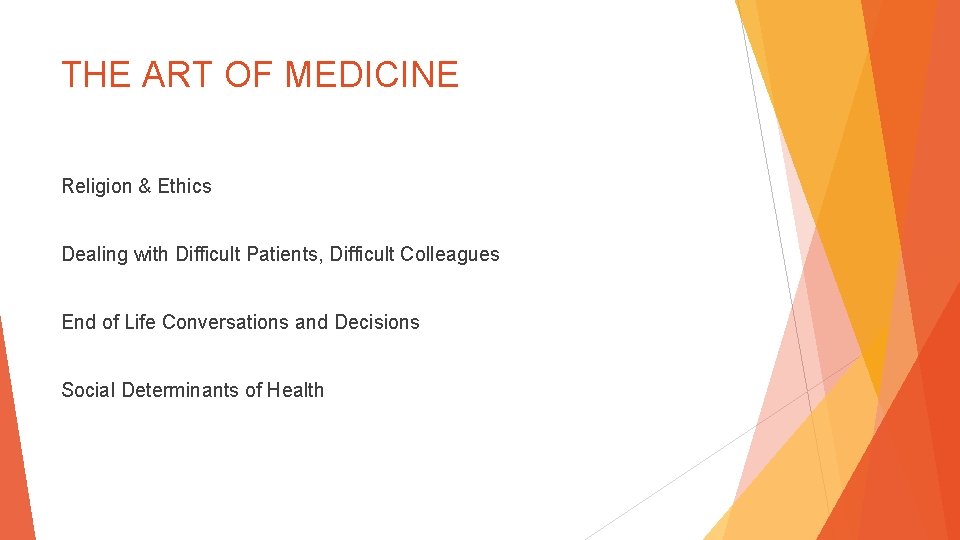 THE ART OF MEDICINE

Religion & Ethics

Dealing with Difficult Patients, Difficult Colleagues

End of Life Conversations and Decisions

Social Determinants of Health